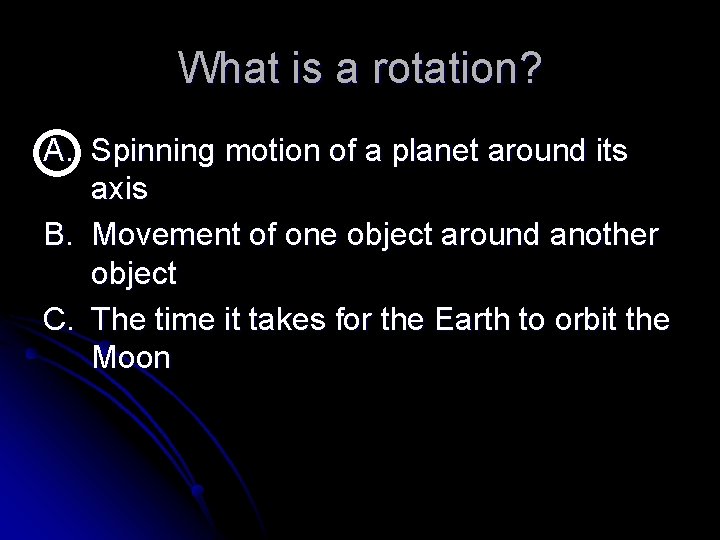 What is a rotation?

A. Spinning motion of a planet around its axis
B. Movement of one object around another object
C. The time it takes for the Earth to orbit the Moon